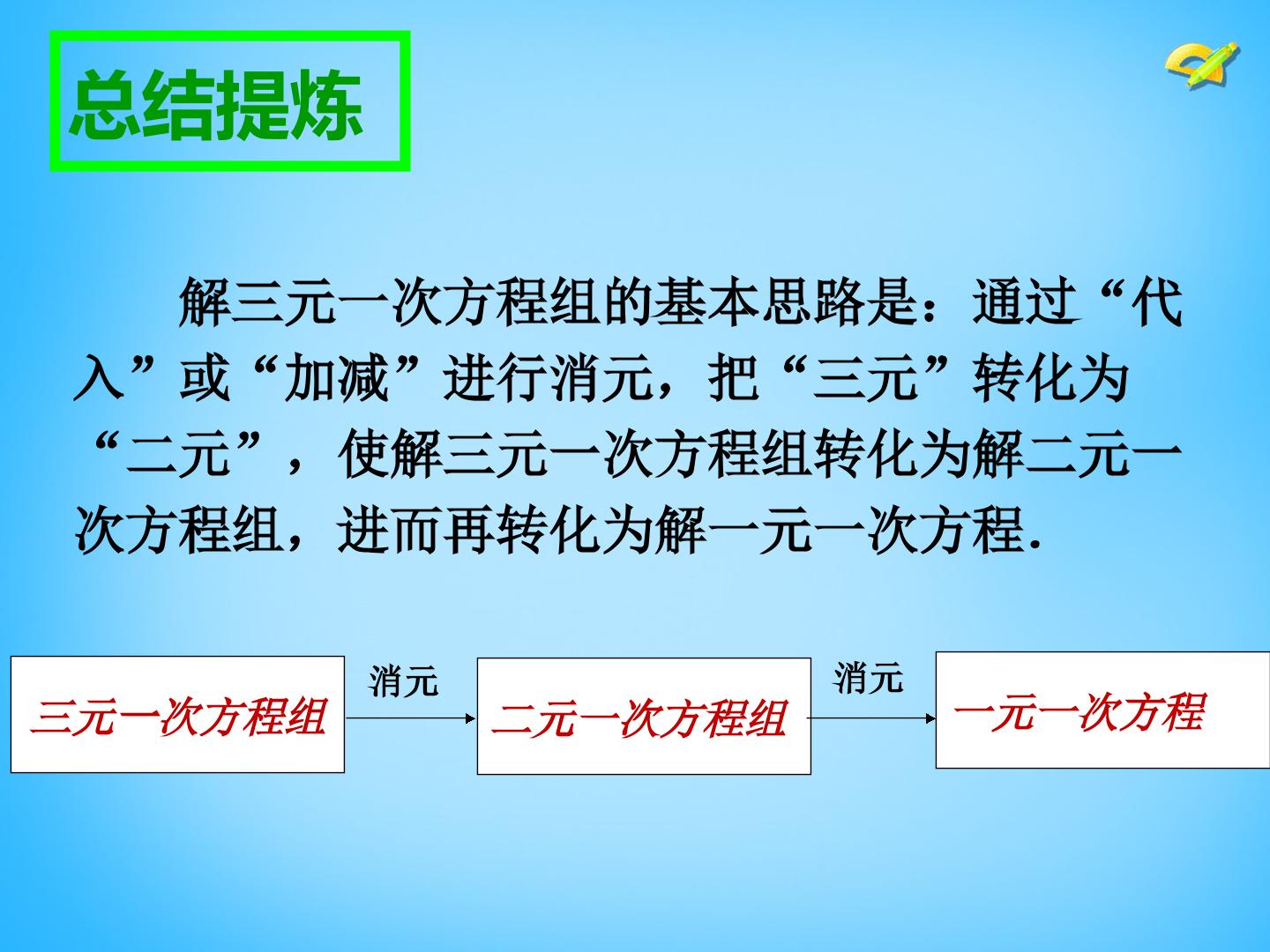 总结提炼

解三元一次方程组的基本思路是：通过“代入”或“加减”进行消元，把“三元”转化为“二元”，使解三元一次方程组转化为解二元一次方程组，进而再转化为解一元一次方程.

三元一次方程组

消元

二元一次方程组

消元

一元一次方程